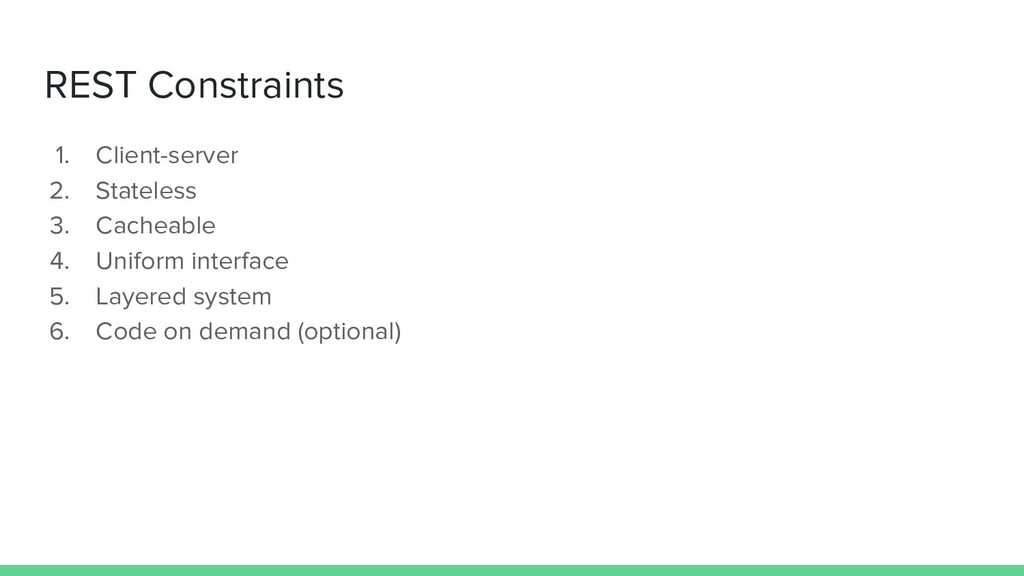 REST Constraints

1. Client-server
2. Stateless
3. Cacheable
4. Uniform interface
5. Layered system
6. Code on demand (optional)